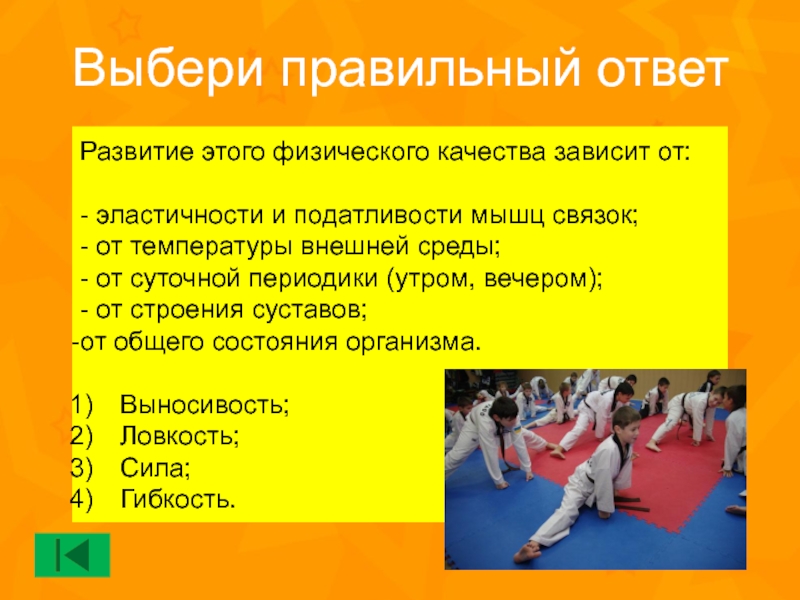 Выбери правильный ответ

Развитие этого физического качества зависит от:

- эластичности и податливости мышц связок;
- от температуры внешней среды;
- от суточной периодики (утром, вечером);
- от строения суставов;
-от общего состояния организма.

1) Выносивость;
2) Ловкость;
3) Сила;
4) Гибкость.